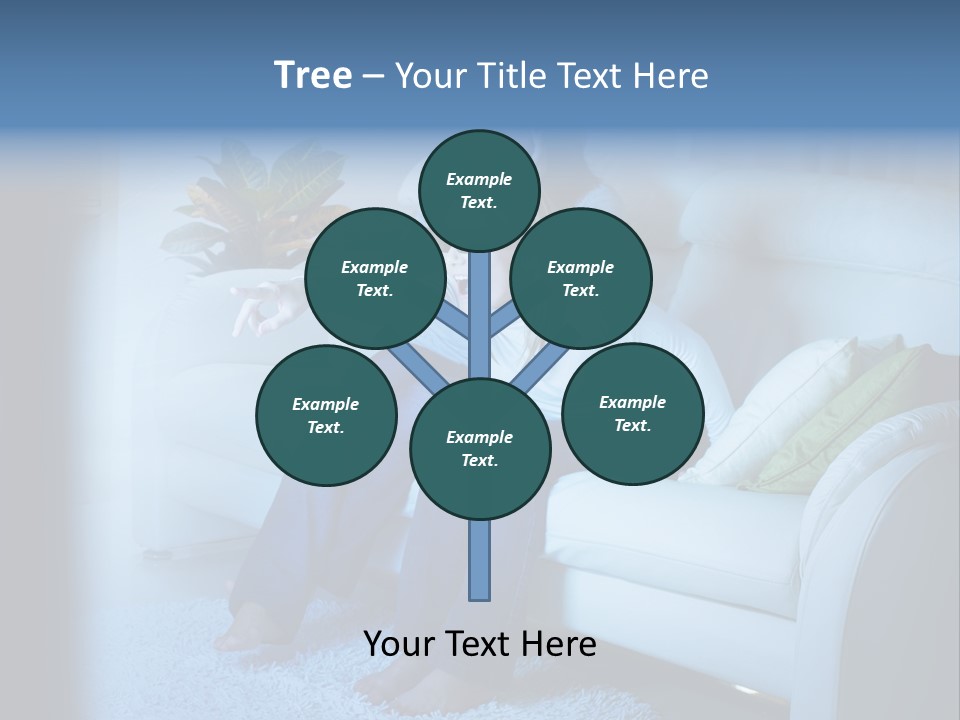 Tree – Your Title Text Here

Example Text.

Example Text.

Example Text.

Example Text.

Example Text.

Example Text.

Your Text Here